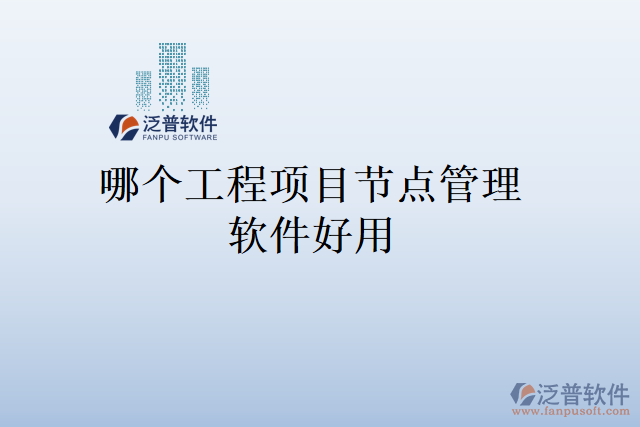 泛普软件
FANPU SOFTWARE

哪个工程项目节点管理软件好用

泛普软件
www.fanpusoft.com